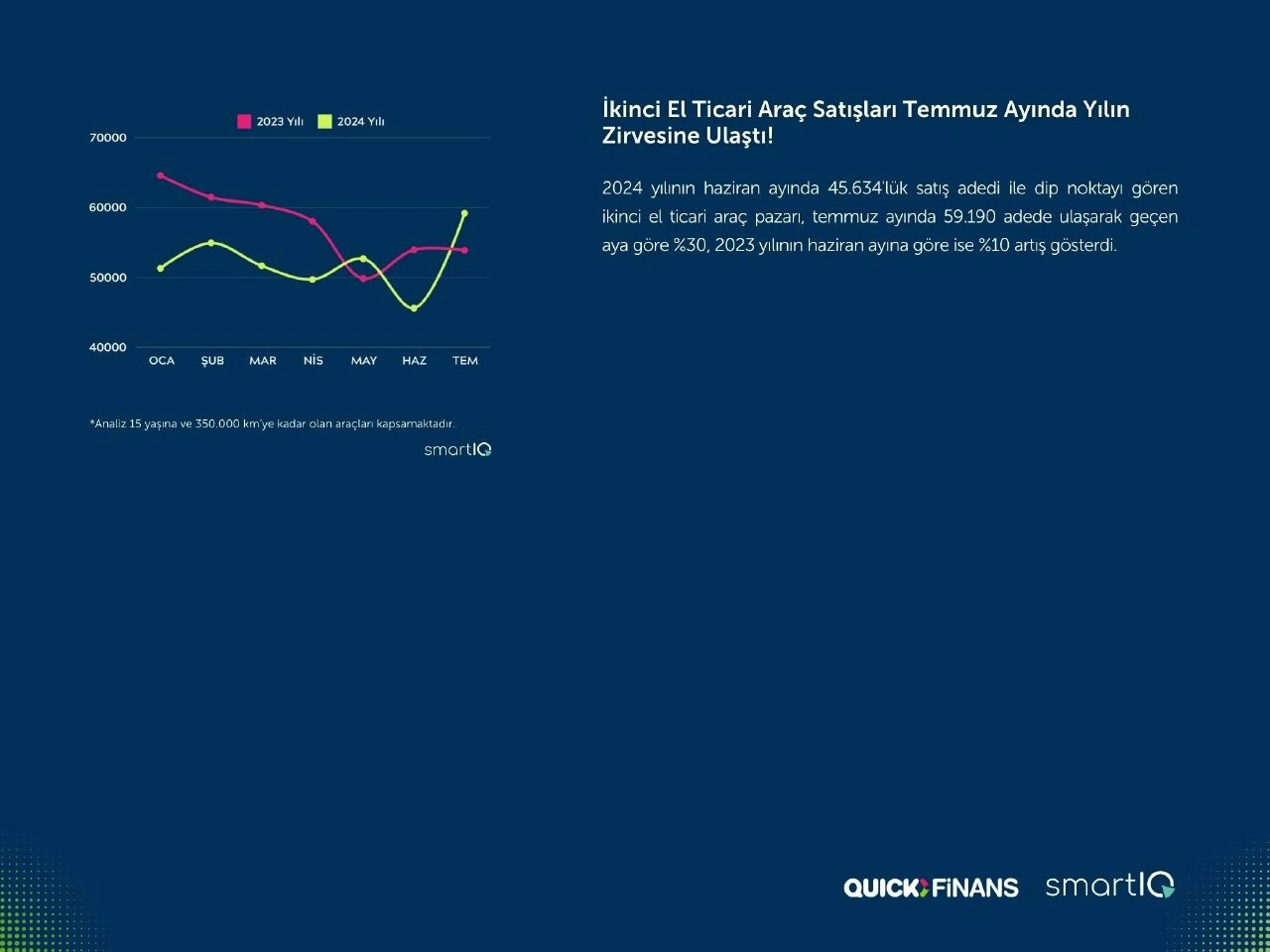 2023 Yılı
2024 Yılı

70000
60000
50000
40000

OCA
ŞUB
MAR
NİS
MAY
HAZ
TEM

*Analiz 15 yaşına ve 350.000 km'ye kadar olan araçları kapsamaktadır.

smartIQ

İkinci El Ticari Araç Satışları Temmuz Ayında Yılın Zirvesine Ulaştı!

2024 yılının haziran ayında 45.634'lük satış adedi ile dip noktayı gören ikinci el ticari araç pazarı, temmuz ayında 59.190 adede ulaşarak geçen aya göre %30, 2023 yılının haziran ayına göre ise %10 artış gösterdi.

QUICK FİNANS
smartIQ